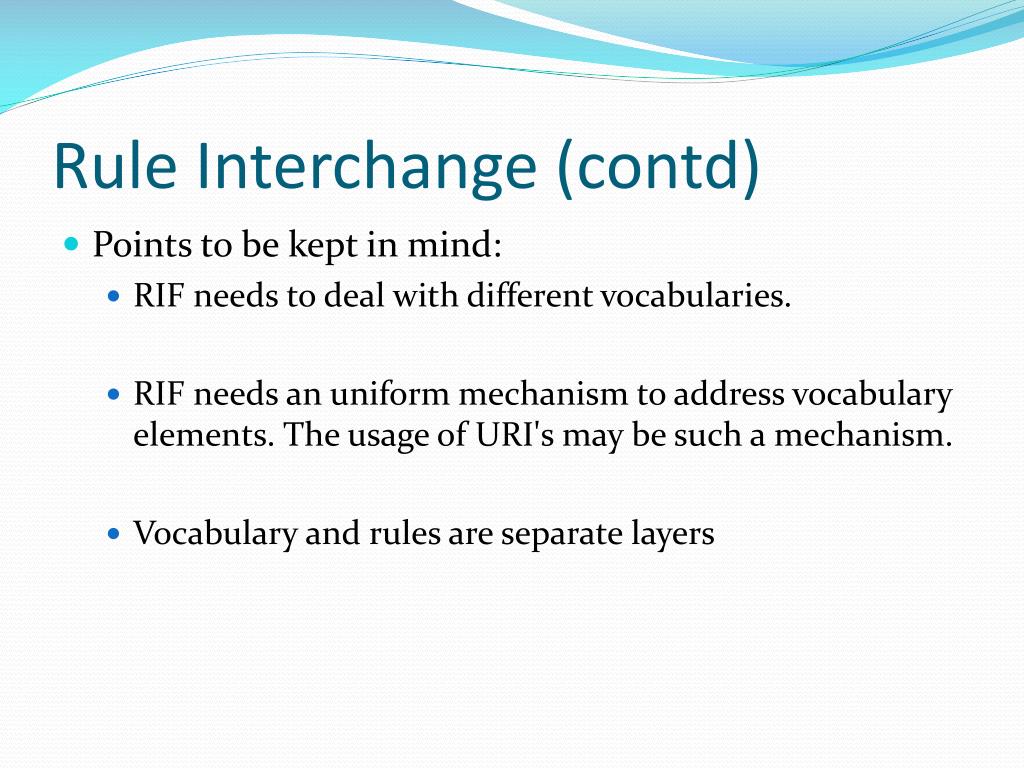 Rule Interchange (contd)

- Points to be kept in mind:
  - RIF needs to deal with different vocabularies.
  - RIF needs an uniform mechanism to address vocabulary elements. The usage of URI's may be such a mechanism.
  - Vocabulary and rules are separate layers